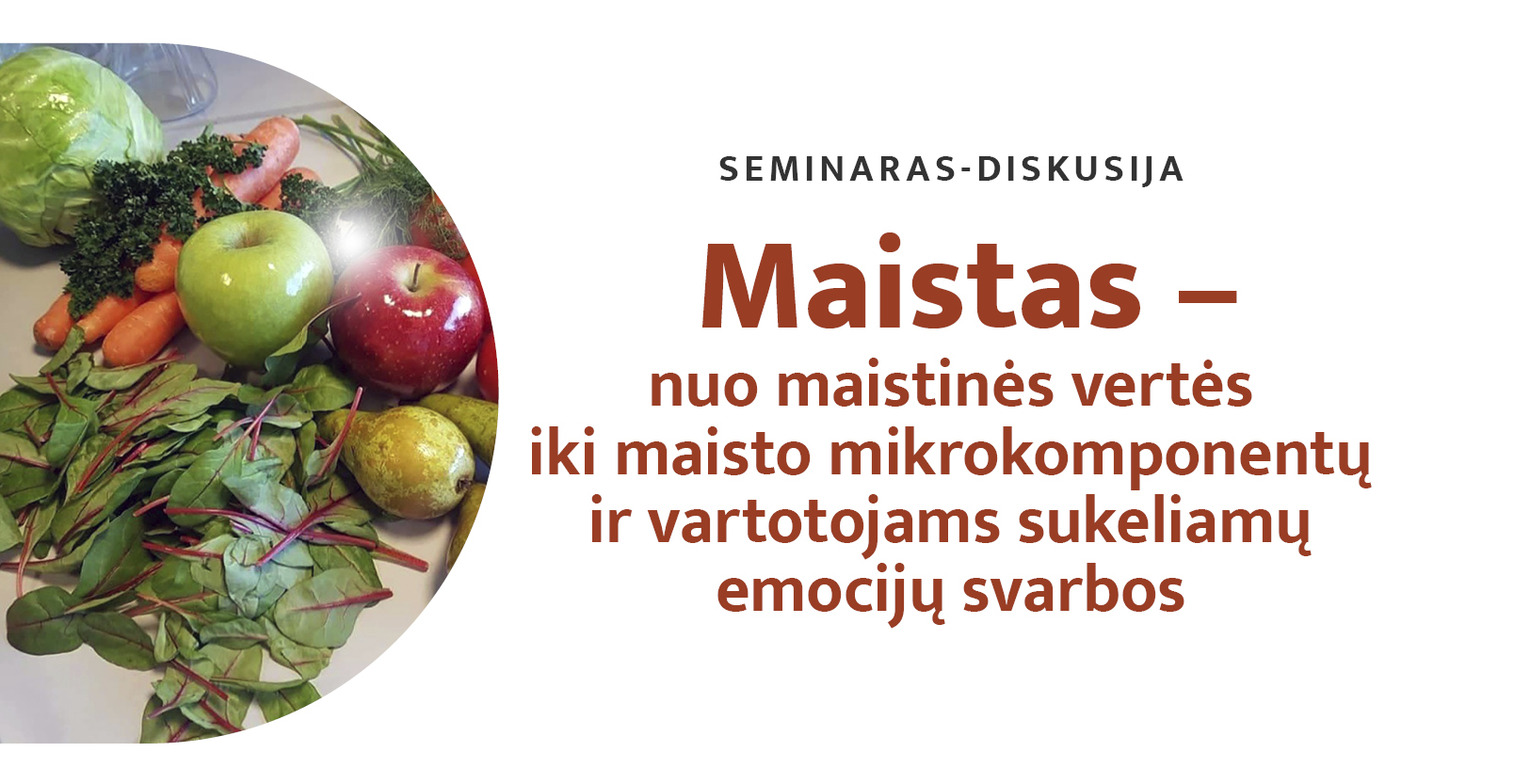 SEMINARAS-DISKUSIJA

Maistas –
nuo maistinės vertės iki maisto mikrokomponentų ir vartotojams sukeliamų emocijų svarbos